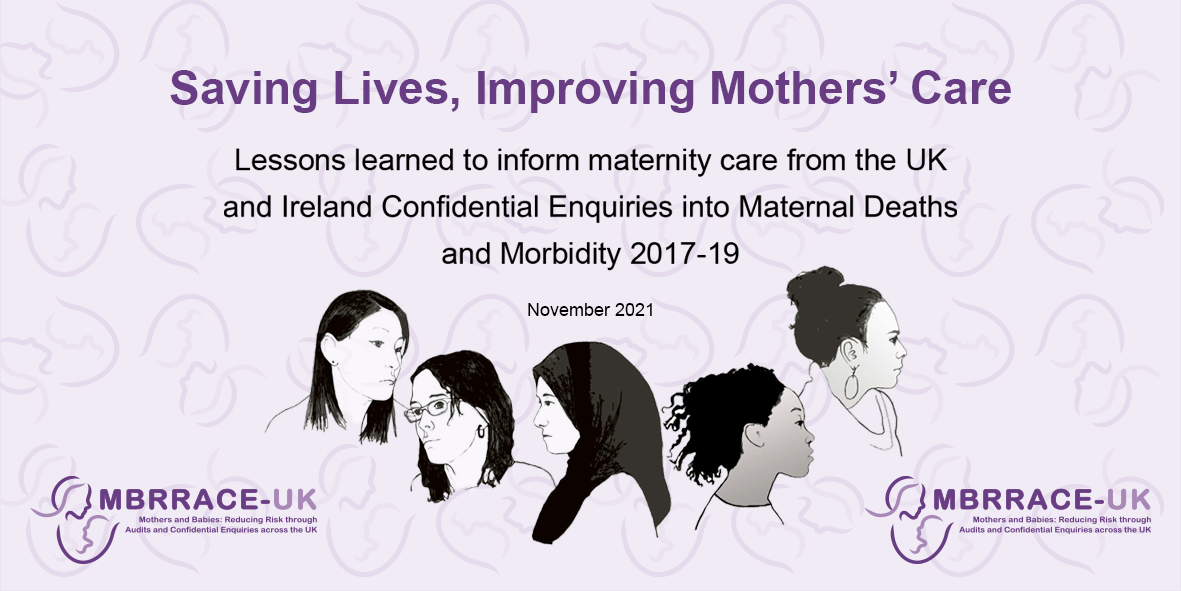 Saving Lives, Improving Mothers' Care

Lessons learned to inform maternity care from the UK and Ireland Confidential Enquiries into Maternal Deaths and Morbidity 2017-19

November 2021

MBRRACE-UK
Mothers and Babies: Reducing Risk through Audits and Confidential Enquiries across the UK

MBRRACE-UK
Mothers and Babies: Reducing Risk through Audits and Confidential Enquiries across the UK